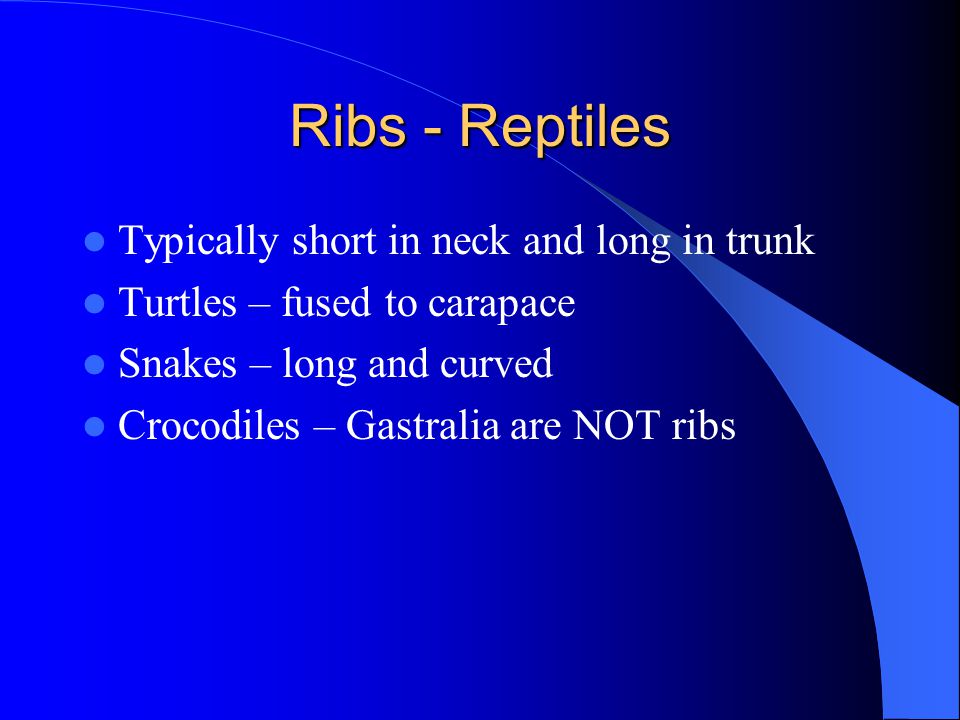 Ribs - Reptiles

- Typically short in neck and long in trunk
- Turtles – fused to carapace
- Snakes – long and curved
- Crocodiles – Gastralia are NOT ribs